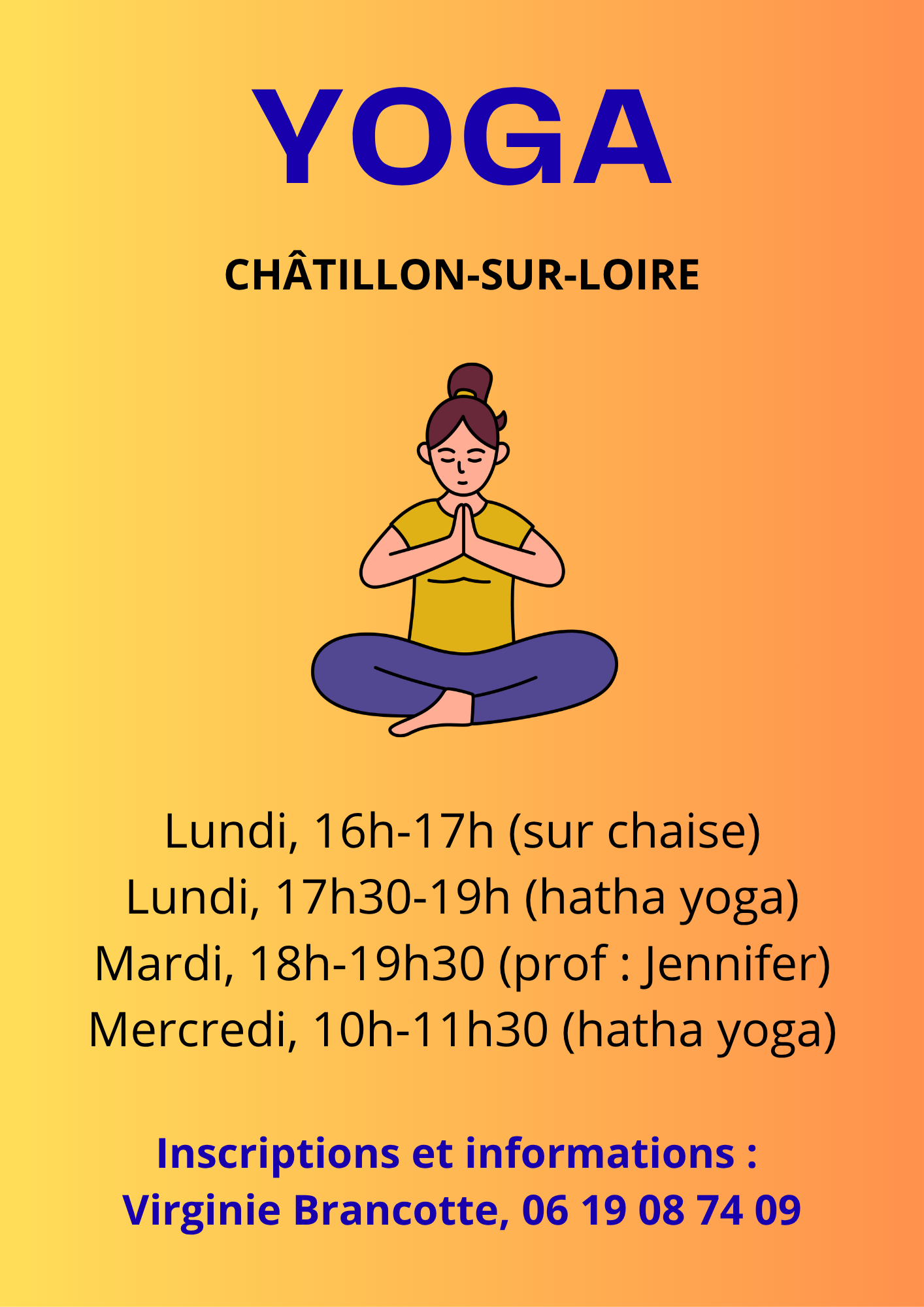 YOGA

CHÂTILLON-SUR-LOIRE

Lundi, 16h-17h (sur chaise)
Lundi, 17h30-19h (hatha yoga)
Mardi, 18h-19h30 (prof : Jennifer)
Mercredi, 10h-11h30 (hatha yoga)

Inscriptions et informations :
Virginie Brancotte, 06 19 08 74 09